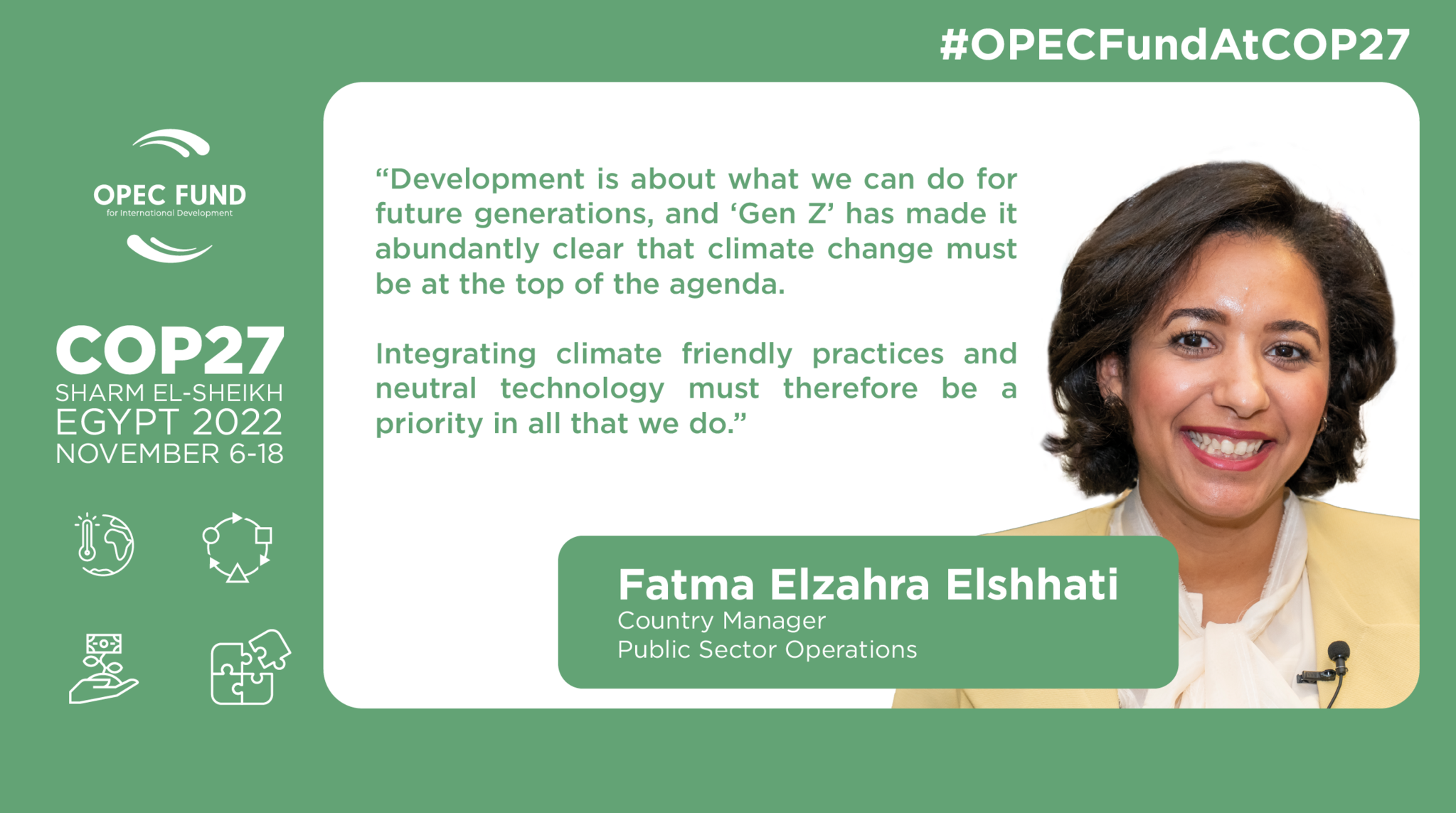 #OPECFundAtCOP27

OPEC FUND
for International Development

COP27
SHARM EL-SHEIKH
EGYPT 2022
NOVEMBER 6-18

“Development is about what we can do for future generations, and ‘Gen Z’ has made it abundantly clear that climate change must be at the top of the agenda.

Integrating climate friendly practices and neutral technology must therefore be a priority in all that we do.”

Fatma Elzahra Elshhati
Country Manager
Public Sector Operations